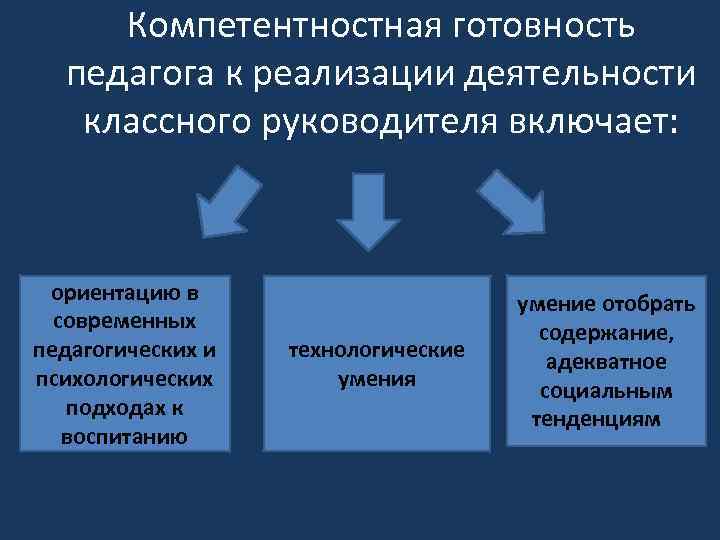 Компетентностная готовность педагога к реализации деятельности классного руководителя включает:

ориентацию в современных педагогических и психологических подходах к воспитанию

технологические умения

умение отобрать содержание, адекватное социальным тенденциям